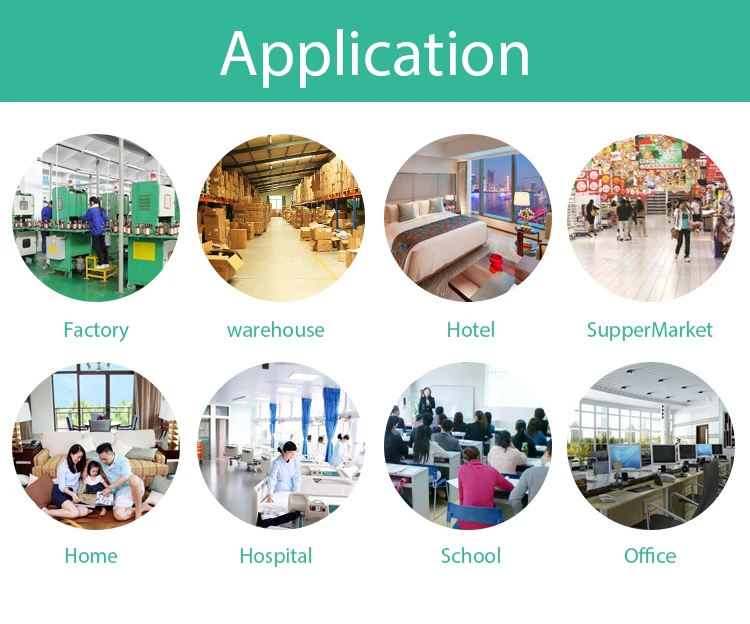 Application

Factory

warehouse

Hotel

SupperMarket

Home

Hospital

School

Office